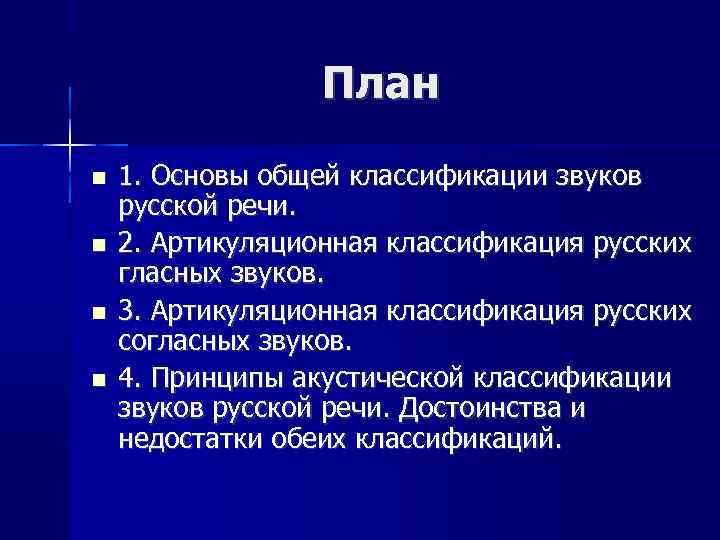 План

1. Основы общей классификации звуков русской речи.

2. Артикуляционная классификация русских гласных звуков.

3. Артикуляционная классификация русских согласных звуков.

4. Принципы акустической классификации звуков русской речи. Достоинства и недостатки обеих классификаций.